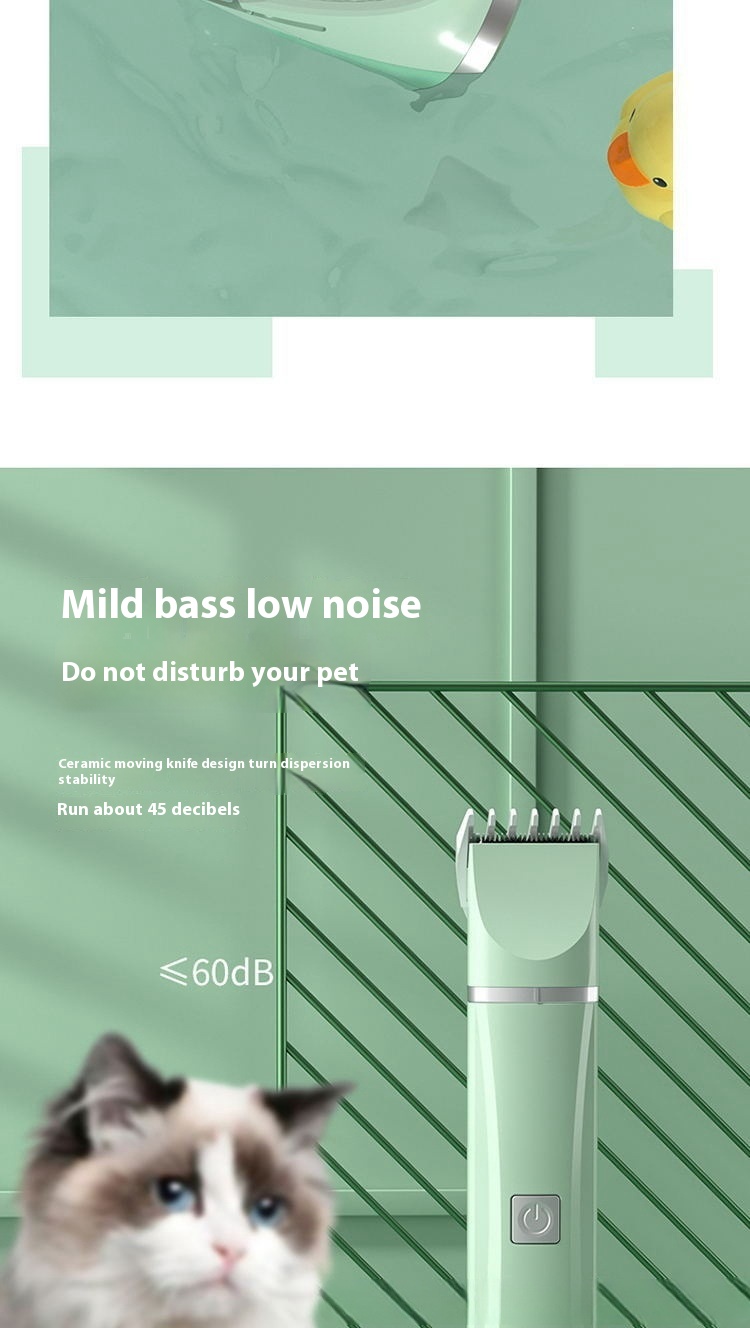 Mild bass low noise

Do not disturb your pet

Ceramic moving knife design turn dispersion stability

Run about 45 decibels

$\leqslant$60dB